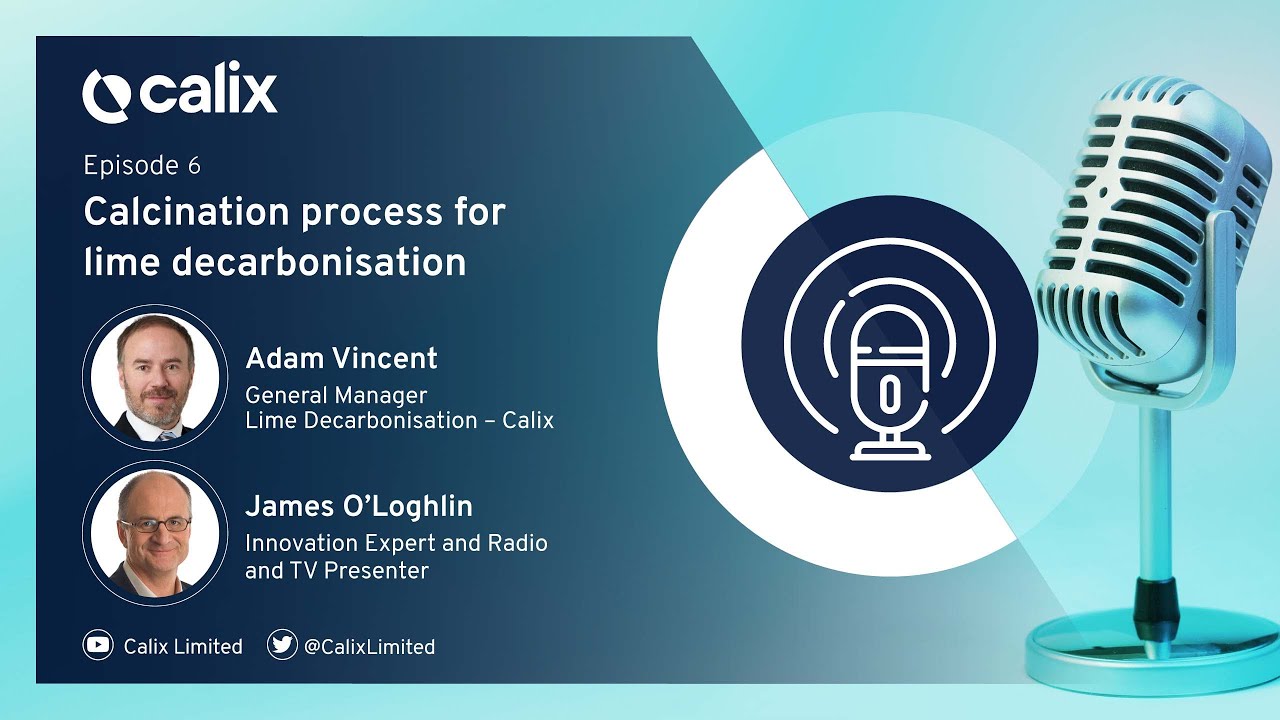 calix

Episode 6

Calcination process for lime decarbonisation

Adam Vincent
General Manager
Lime Decarbonisation – Calix

James O'Loghlin
Innovation Expert and Radio and TV Presenter

Calix Limited @CalixLimited